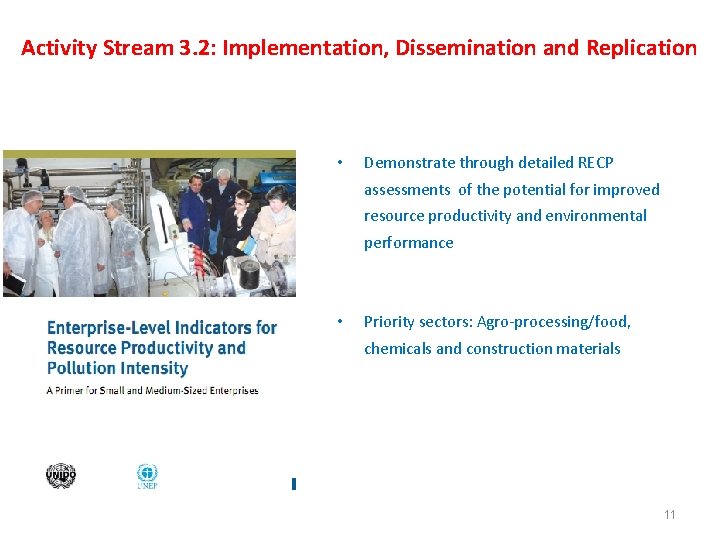 Activity Stream 3.2: Implementation, Dissemination and Replication

Enterprise-Level Indicators for Resource Productivity and Pollution Intensity

A Primer for Small and Medium-Sized Enterprises

UNIDO

UNEP

• Demonstrate through detailed RECP assessments of the potential for improved resource productivity and environmental performance

• Priority sectors: Agro-processing/food, chemicals and construction materials

11